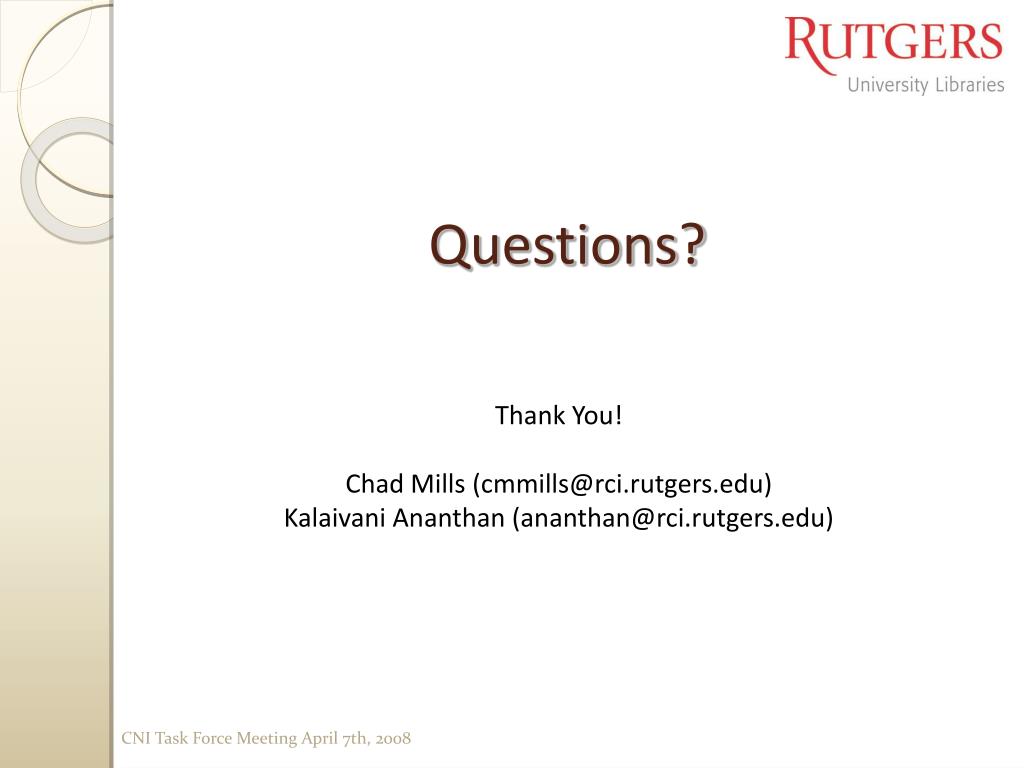 RUTGERS
University Libraries

Questions?

Thank You!

Chad Mills (cmmills@rci.rutgers.edu)
Kalaivani Ananthan (ananthan@rci.rutgers.edu)

CNI Task Force Meeting April 7th, 2008